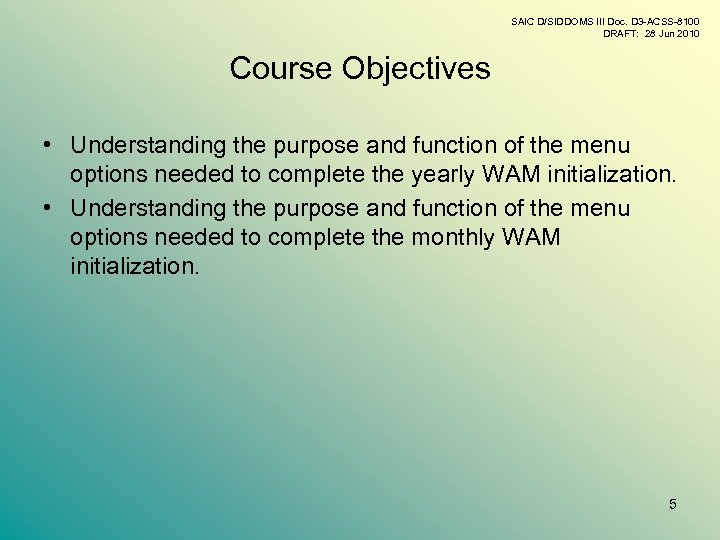 SAIC D/SIDDOMS III Doc. D3-ACSS-8100
DRAFT: 28 Jun 2010

Course Objectives

• Understanding the purpose and function of the menu options needed to complete the yearly WAM initialization.
• Understanding the purpose and function of the menu options needed to complete the monthly WAM initialization.

5